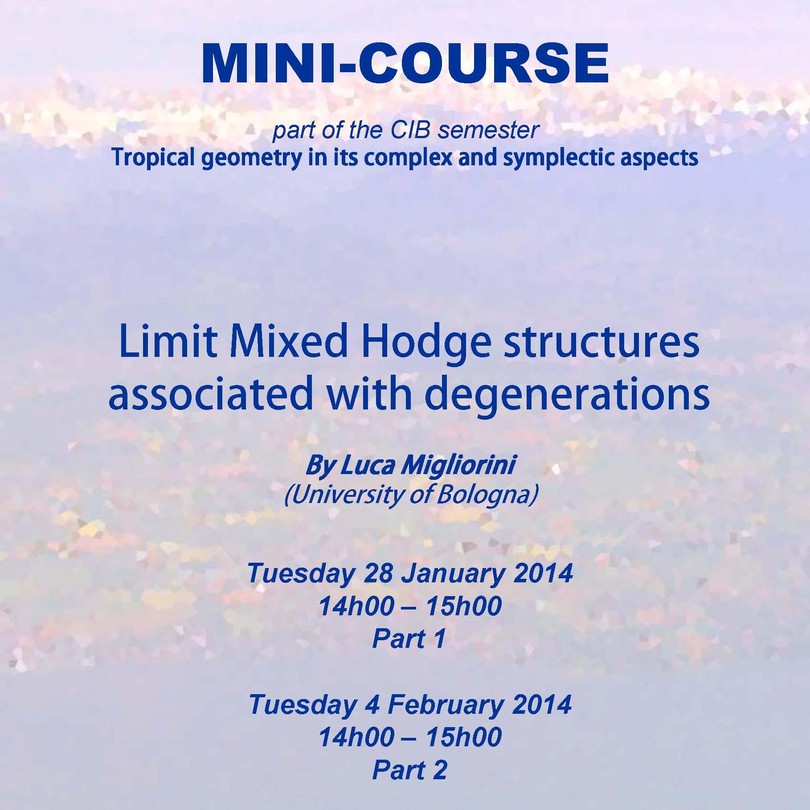 MINI-COURSE

part of the CIB semester
Tropical geometry in its complex and symplectic aspects

Limit Mixed Hodge structures associated with degenerations

By Luca Migliorini
(University of Bologna)

Tuesday 28 January 2014
14h00 – 15h00
Part 1

Tuesday 4 February 2014
14h00 – 15h00
Part 2